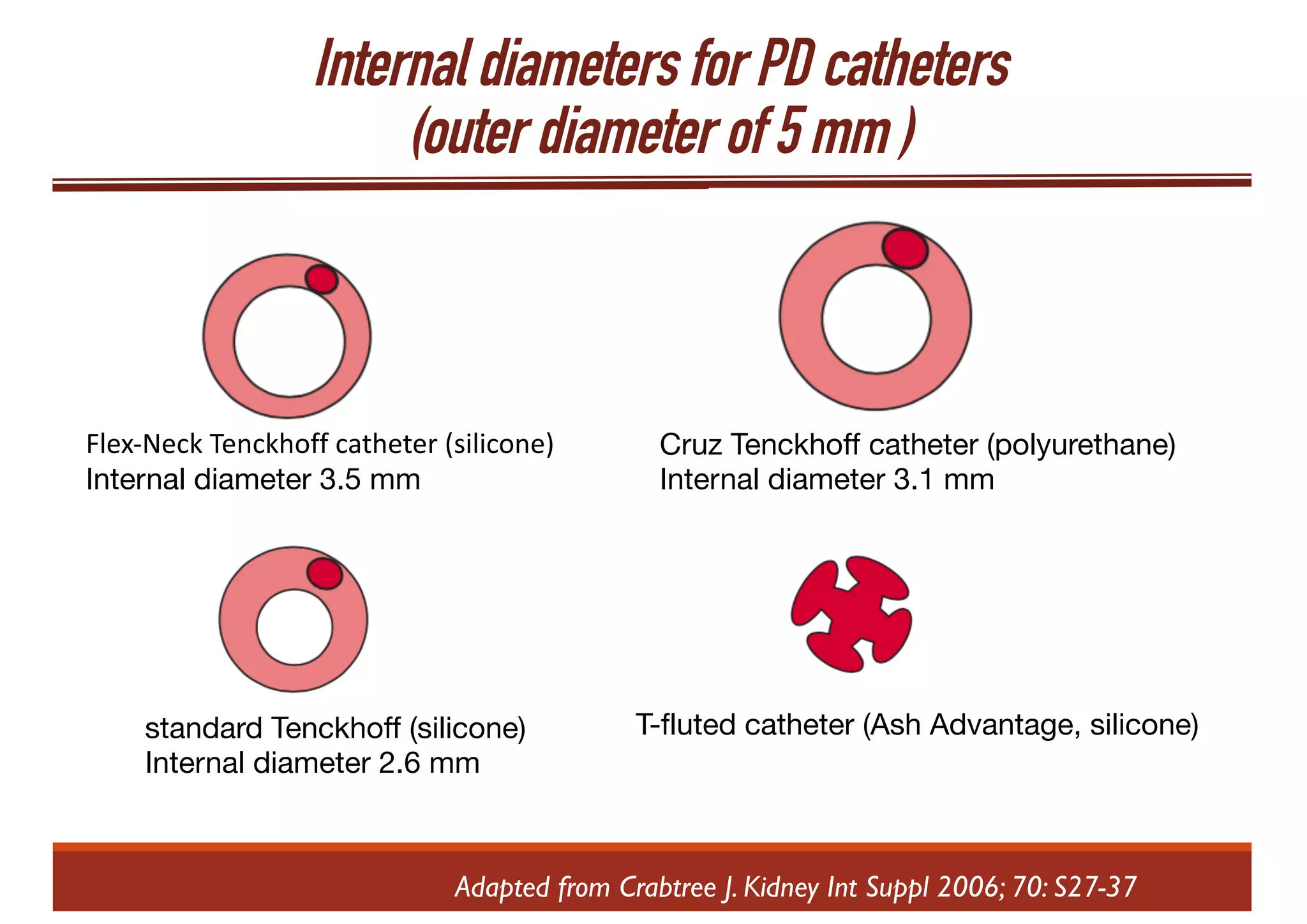 Internal diameters for PD catheters
(outer diameter of 5 mm )

Flex-Neck Tenckhoff catheter (silicone)
Internal diameter 3.5 mm

Cruz Tenckhoff catheter (polyurethane)
Internal diameter 3.1 mm

standard Tenckhoff (silicone)
Internal diameter 2.6 mm

T-fluted catheter (Ash Advantage, silicone)

Adapted from Crabtree J. Kidney Int Suppl 2006; 70: S27-37